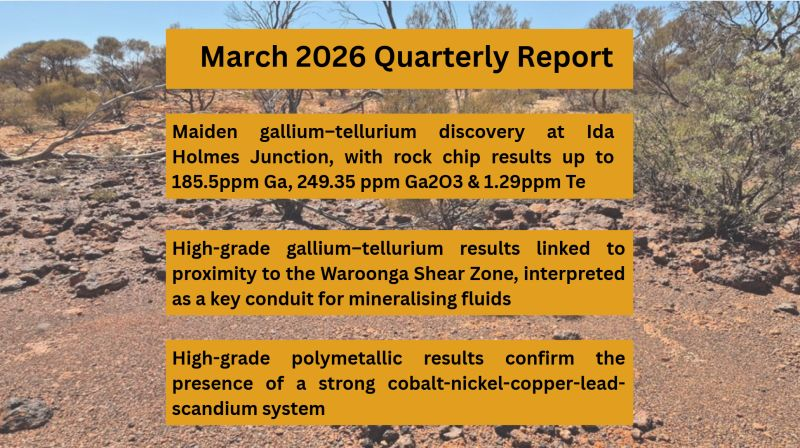 March 2026 Quarterly Report

Maiden gallium–tellurium discovery at Ida Holmes Junction, with rock chip results up to 185.5ppm Ga, 249.35 ppm Ga2O3 & 1.29ppm Te

High-grade gallium–tellurium results linked to proximity to the Waroonga Shear Zone, interpreted as a key conduit for mineralising fluids

High-grade polymetallic results confirm the presence of a strong cobalt-nickel-copper-lead-scandium system